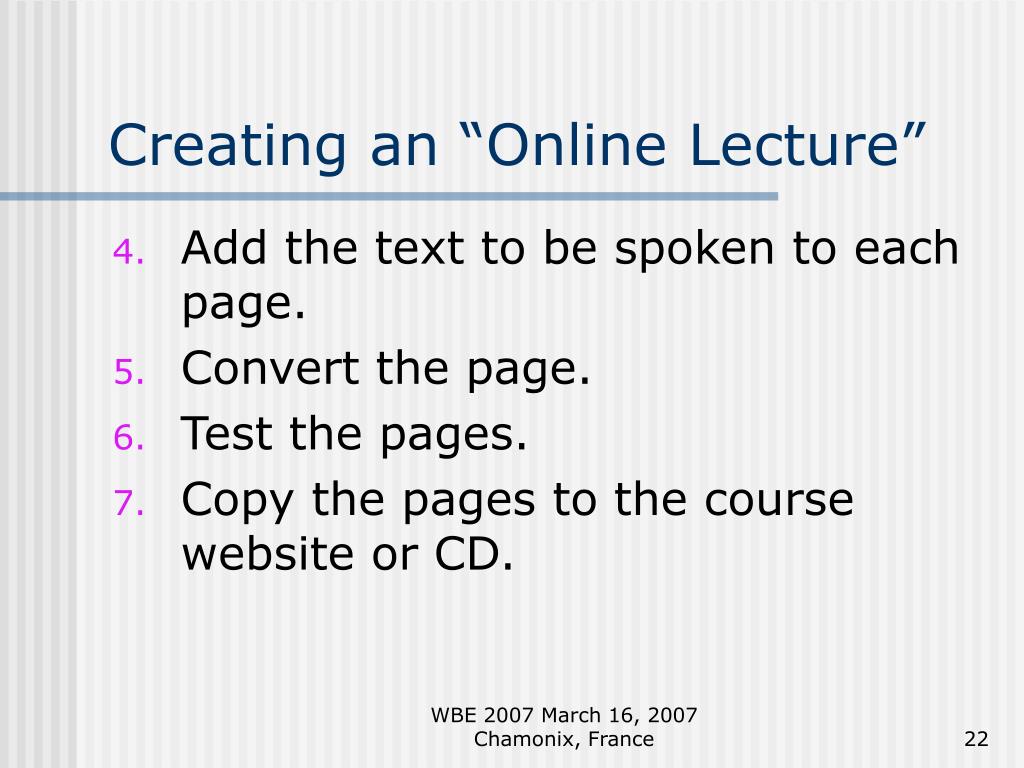 Creating an “Online Lecture”

4. Add the text to be spoken to each page.
5. Convert the page.
6. Test the pages.
7. Copy the pages to the course website or CD.

WBE 2007 March 16, 2007
Chamonix, France

22